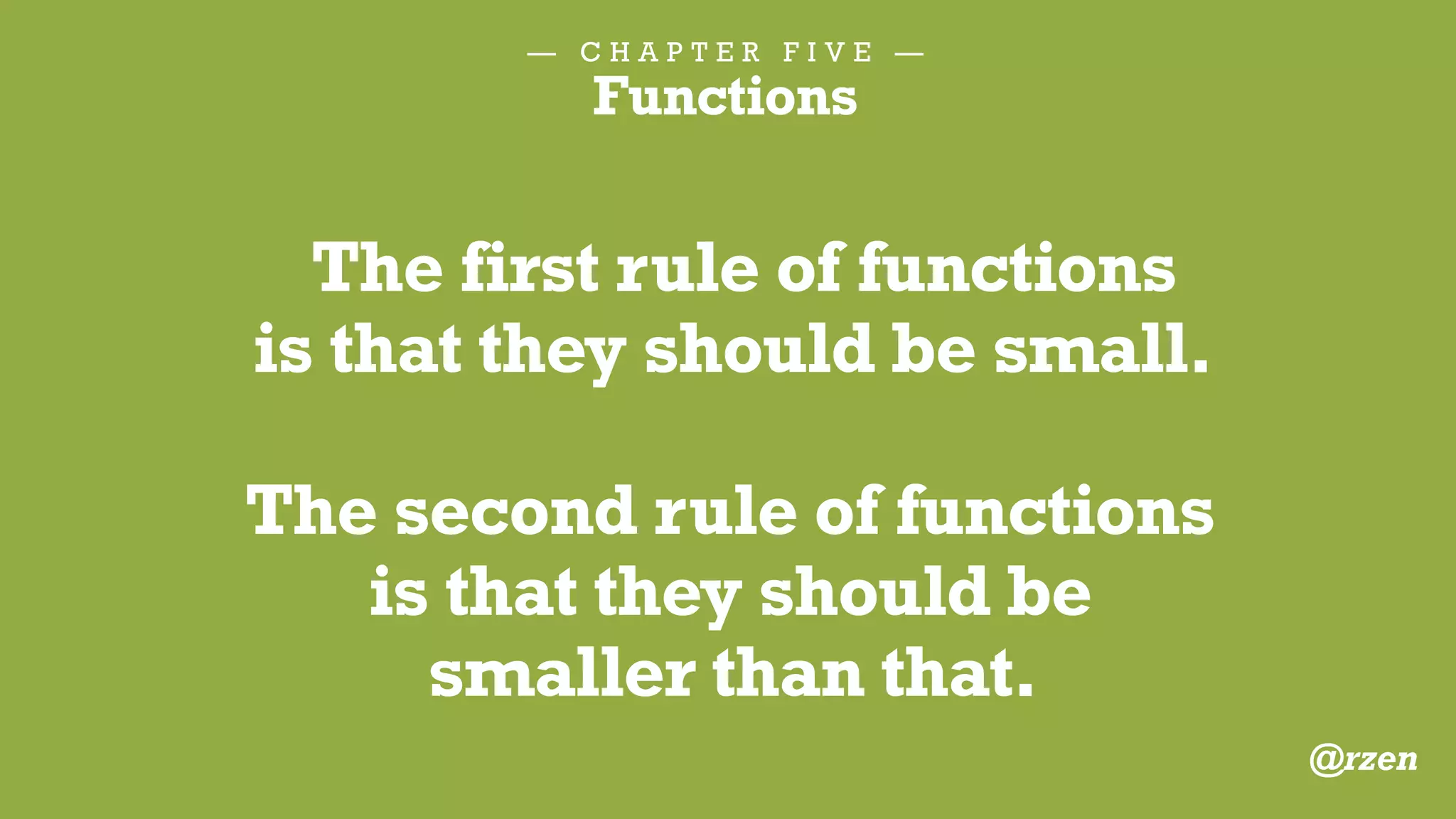 — CHAPTER FIVE —
Functions

The first rule of functions is that they should be small.

The second rule of functions is that they should be smaller than that.

@rzen